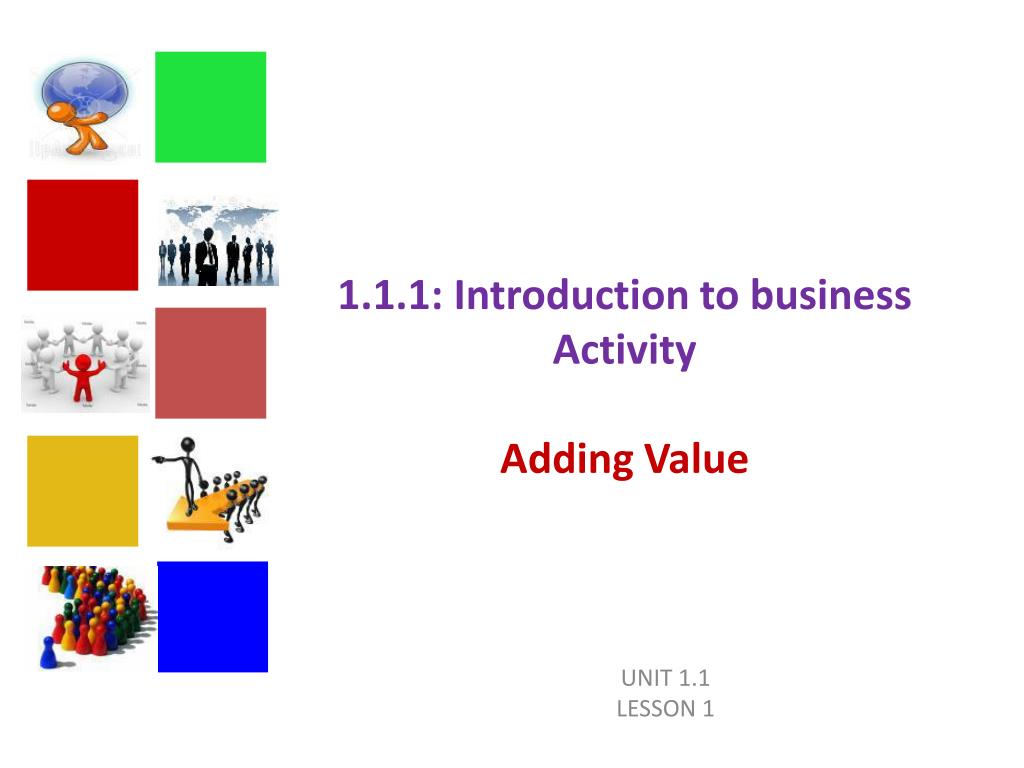 1.1.1: Introduction to business Activity

Adding Value

UNIT 1.1
LESSON 1